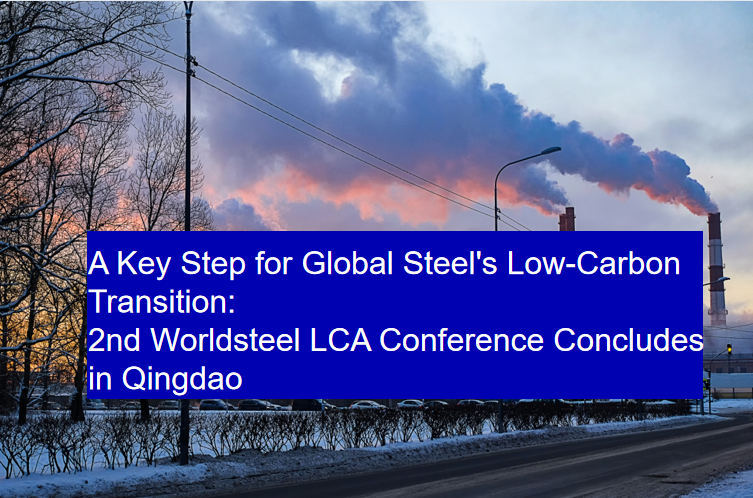 A Key Step for Global Steel's Low-Carbon Transition:
2nd Worldsteel LCA Conference Concludes in Qingdao